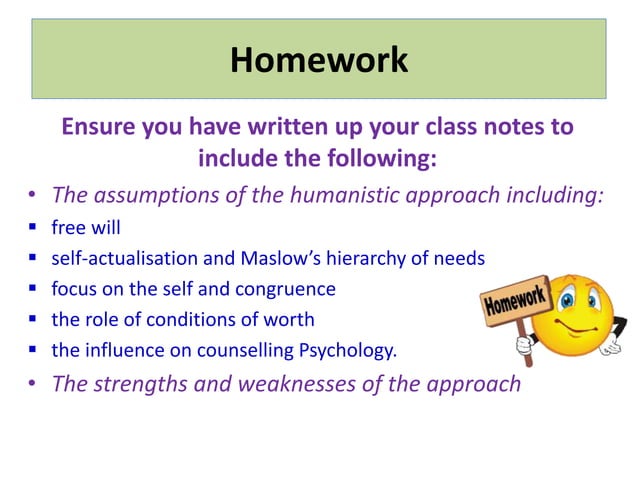 Homework

Ensure you have written up your class notes to include the following:

• The assumptions of the humanistic approach including:
▪ free will
▪ self-actualisation and Maslow's hierarchy of needs
▪ focus on the self and congruence
▪ the role of conditions of worth
▪ the influence on counselling Psychology.
• The strengths and weaknesses of the approach

Homework